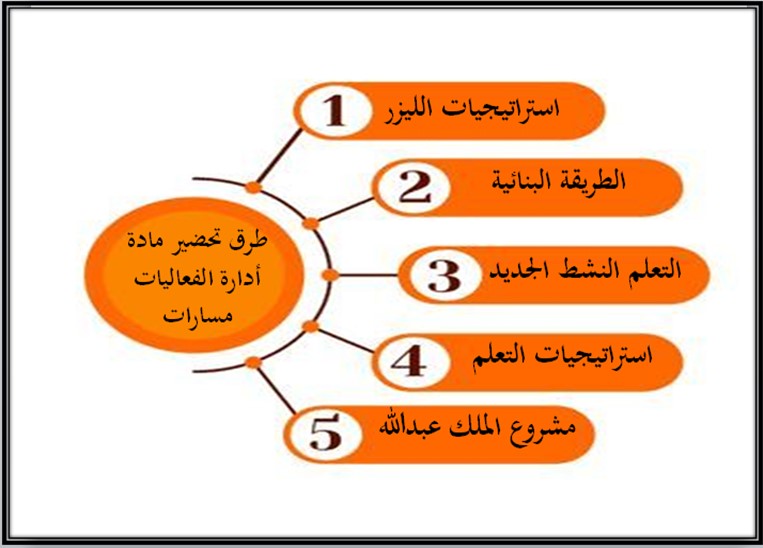 طرق تحضير مادة أدارة الفعاليات مسارات

1 استراتيجيات الليزر

2 الطريقة البنائية

3 التعلم النشط الجديد

4 استراتيجيات التعلم

5 مشروع الملك عبدالله